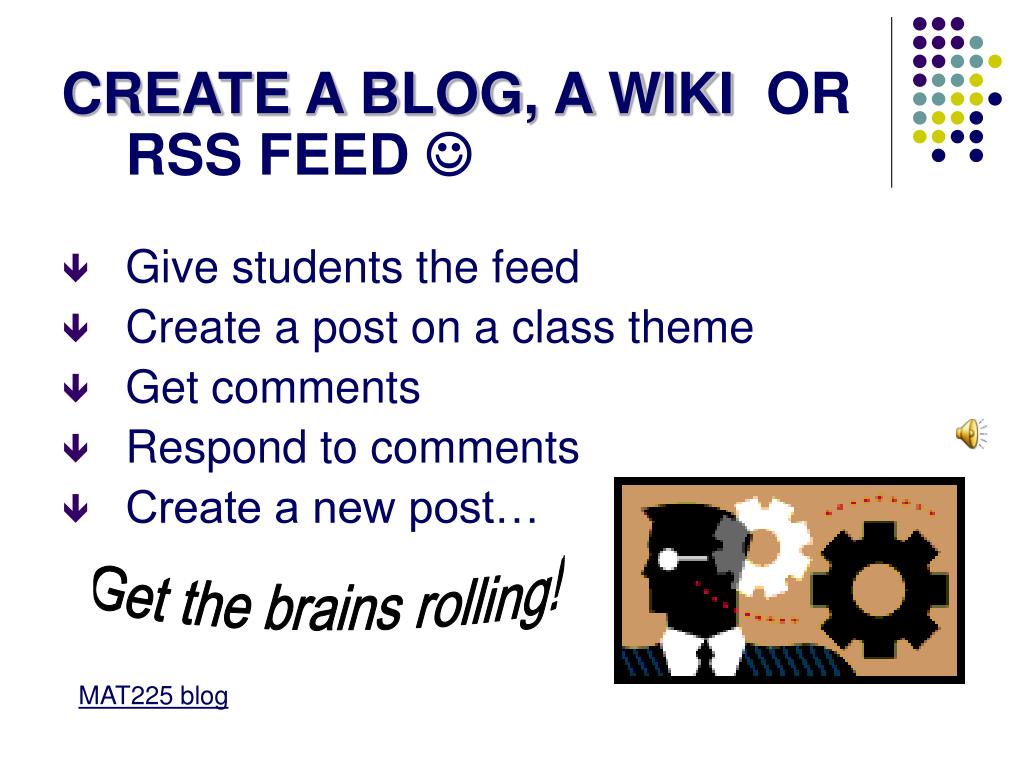 CREATE A BLOG, A WIKI OR RSS FEED ☺

Give students the feed
Create a post on a class theme
Get comments
Respond to comments
Create a new post…

Get the brains rolling!

MAT225 blog